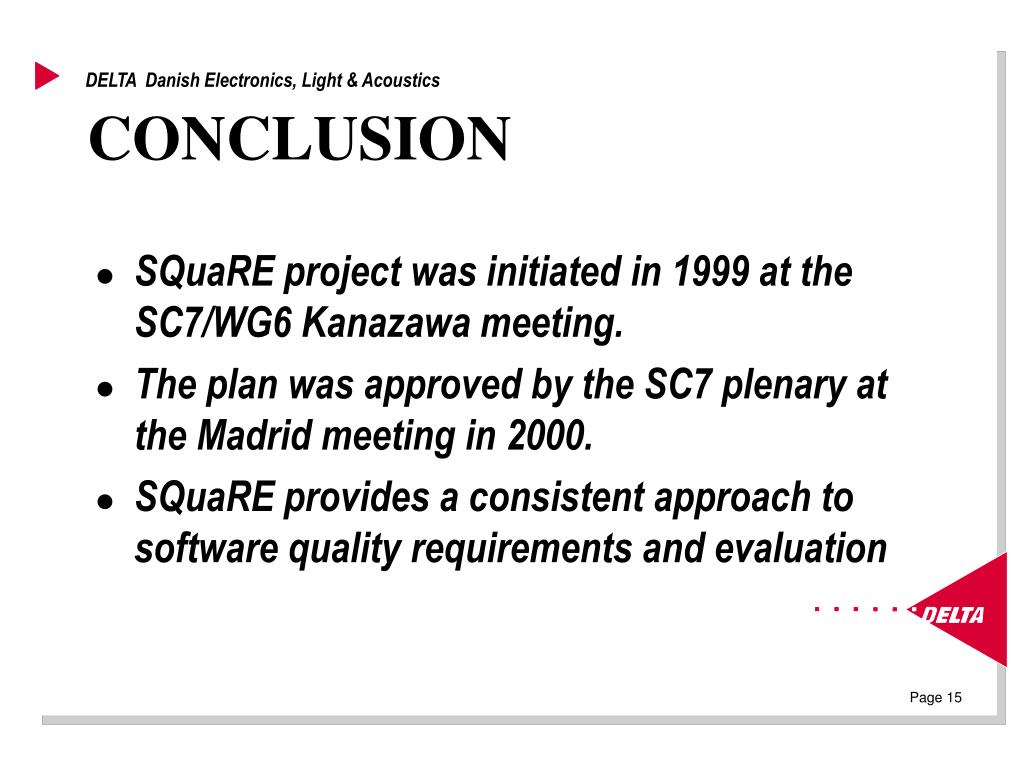 DELTA Danish Electronics, Light & Acoustics

CONCLUSION

- SQuaRE project was initiated in 1999 at the SC7/WG6 Kanazawa meeting.
- The plan was approved by the SC7 plenary at the Madrid meeting in 2000.
- SQuaRE provides a consistent approach to software quality requirements and evaluation

DELTA

Page 15